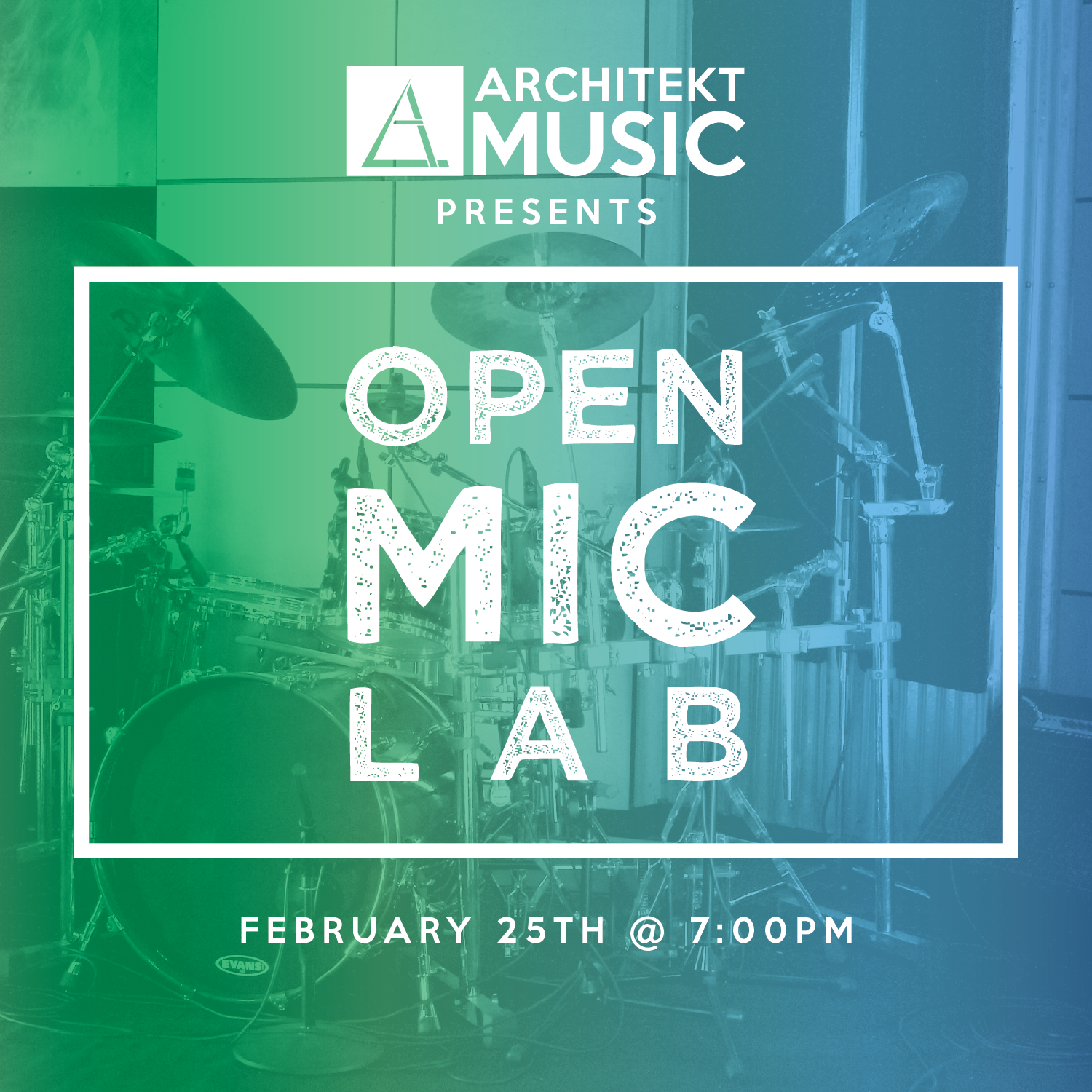 ARCHITEKT MUSIC

PRESENTS

OPEN MIC LAB

FEBRUARY 25TH @ 7:00PM

EVANS